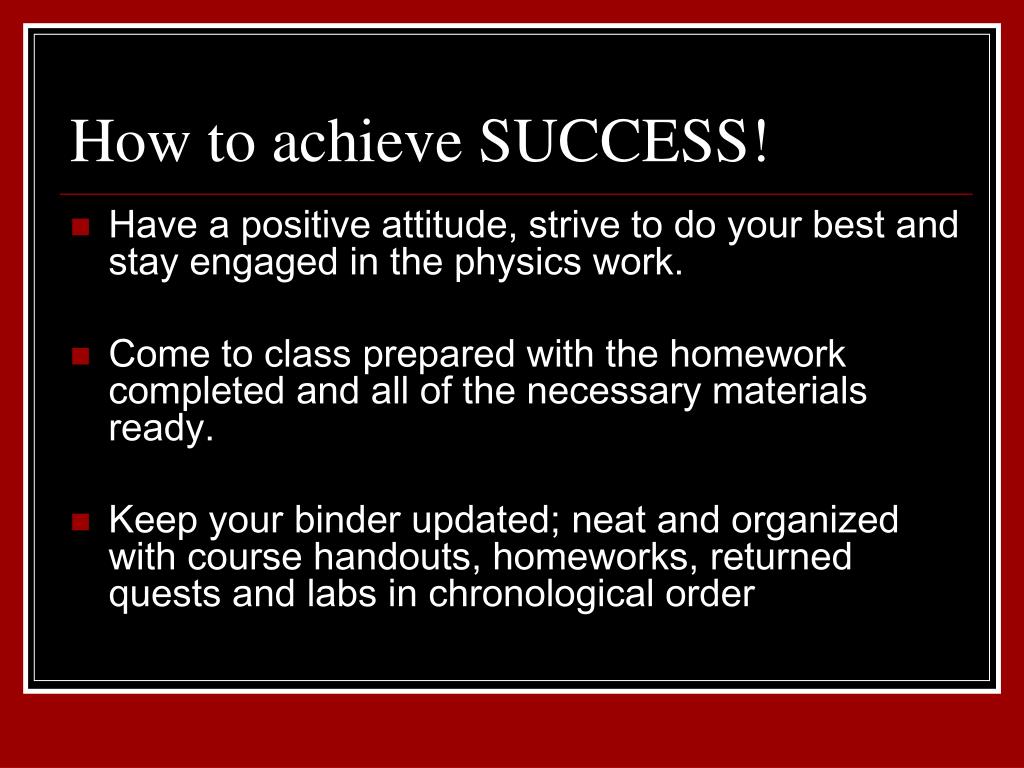 How to achieve SUCCESS!

Have a positive attitude, strive to do your best and stay engaged in the physics work.

Come to class prepared with the homework completed and all of the necessary materials ready.

Keep your binder updated; neat and organized with course handouts, homeworks, returned quests and labs in chronological order